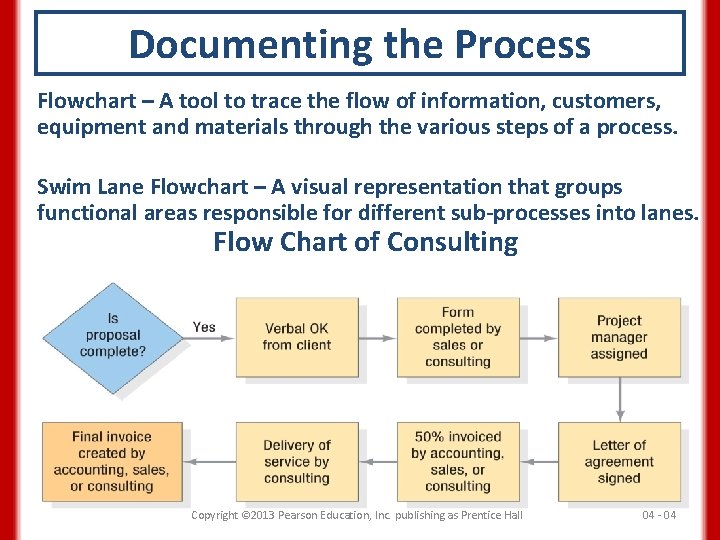 Documenting the Process

Flowchart – A tool to trace the flow of information, customers, equipment and materials through the various steps of a process.

Swim Lane Flowchart – A visual representation that groups functional areas responsible for different sub-processes into lanes.

Flow Chart of Consulting

Is proposal complete?

Yes

Verbal OK from client

Form completed by sales or consulting

Project manager assigned

Letter of agreement signed

50% invoiced by accounting, sales, or consulting

Delivery of service by consulting

Final invoice created by accounting, sales, or consulting

Copyright ©2013 Pearson Education, Inc. publishing as Prentice Hall

04 - 04